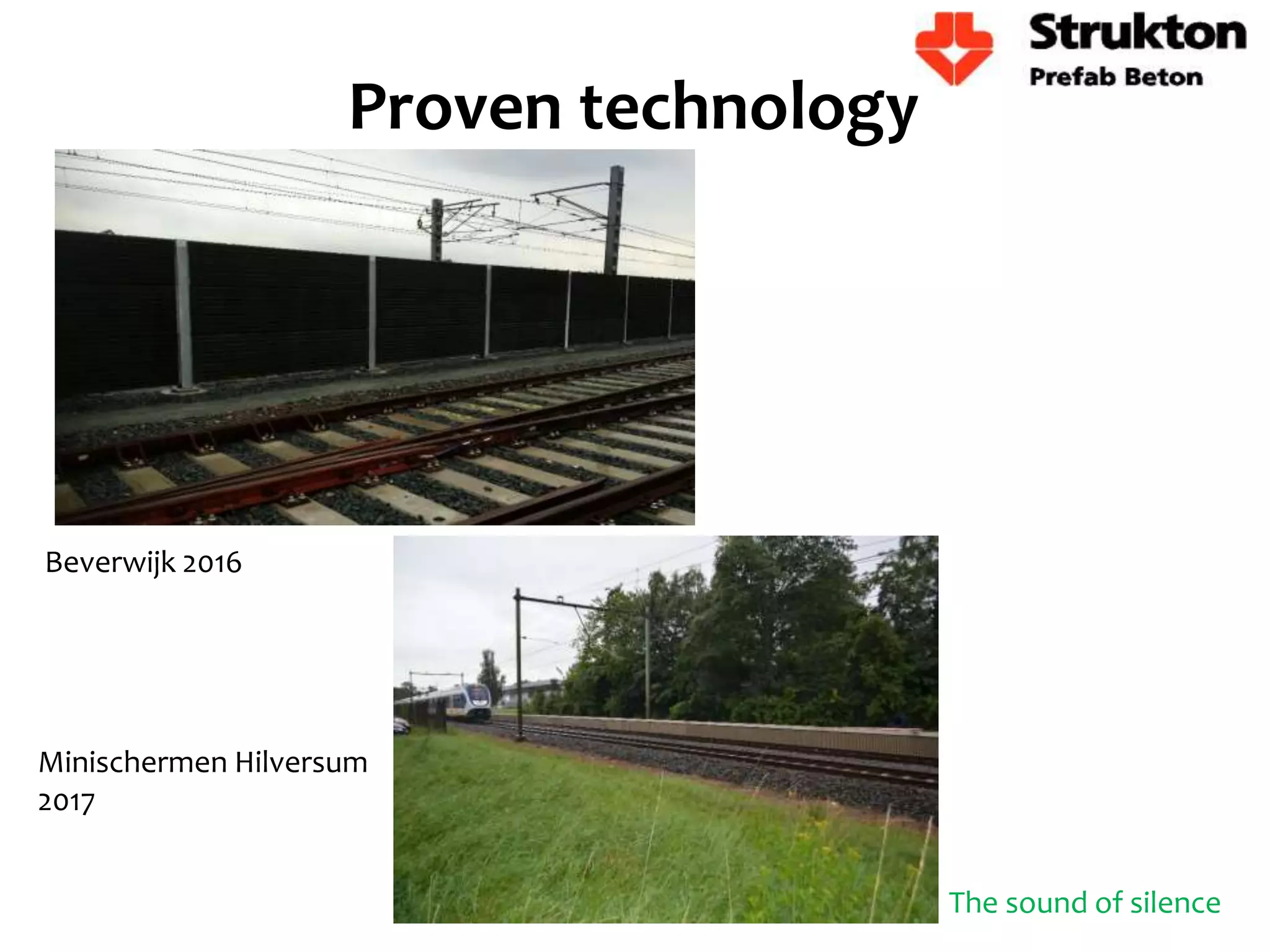 Strukton
Prefab Beton

Proven technology

Beverwijk 2016

Minischermen Hilversum 2017

The sound of silence